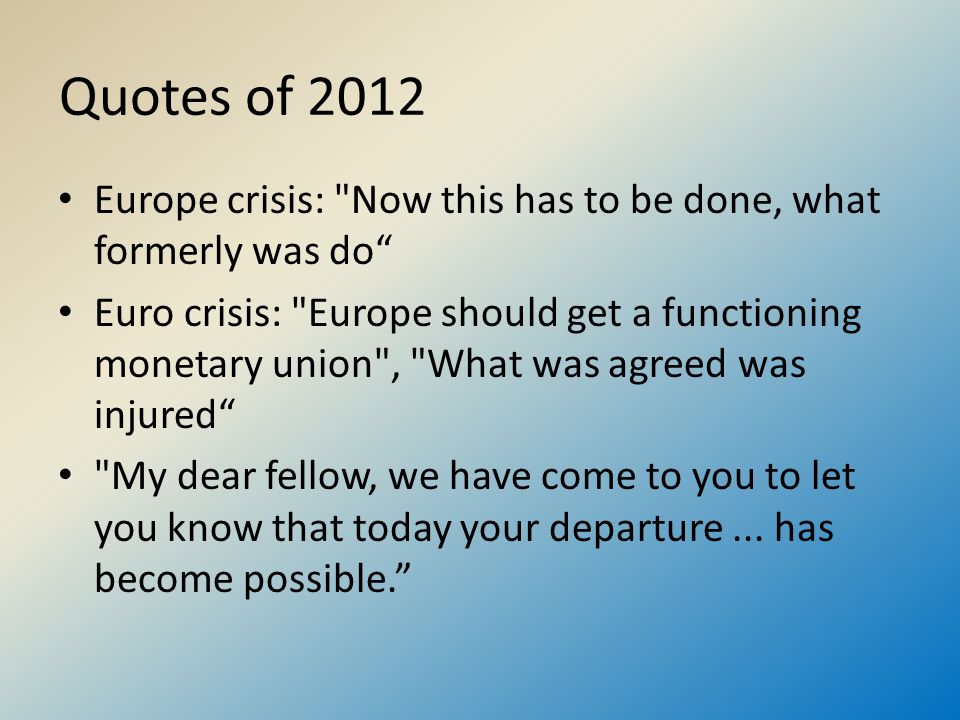 Quotes of 2012

• Europe crisis: "Now this has to be done, what formerly was do“

• Euro crisis: "Europe should get a functioning monetary union", "What was agreed was injured“

• "My dear fellow, we have come to you to let you know that today your departure ... has become possible.”